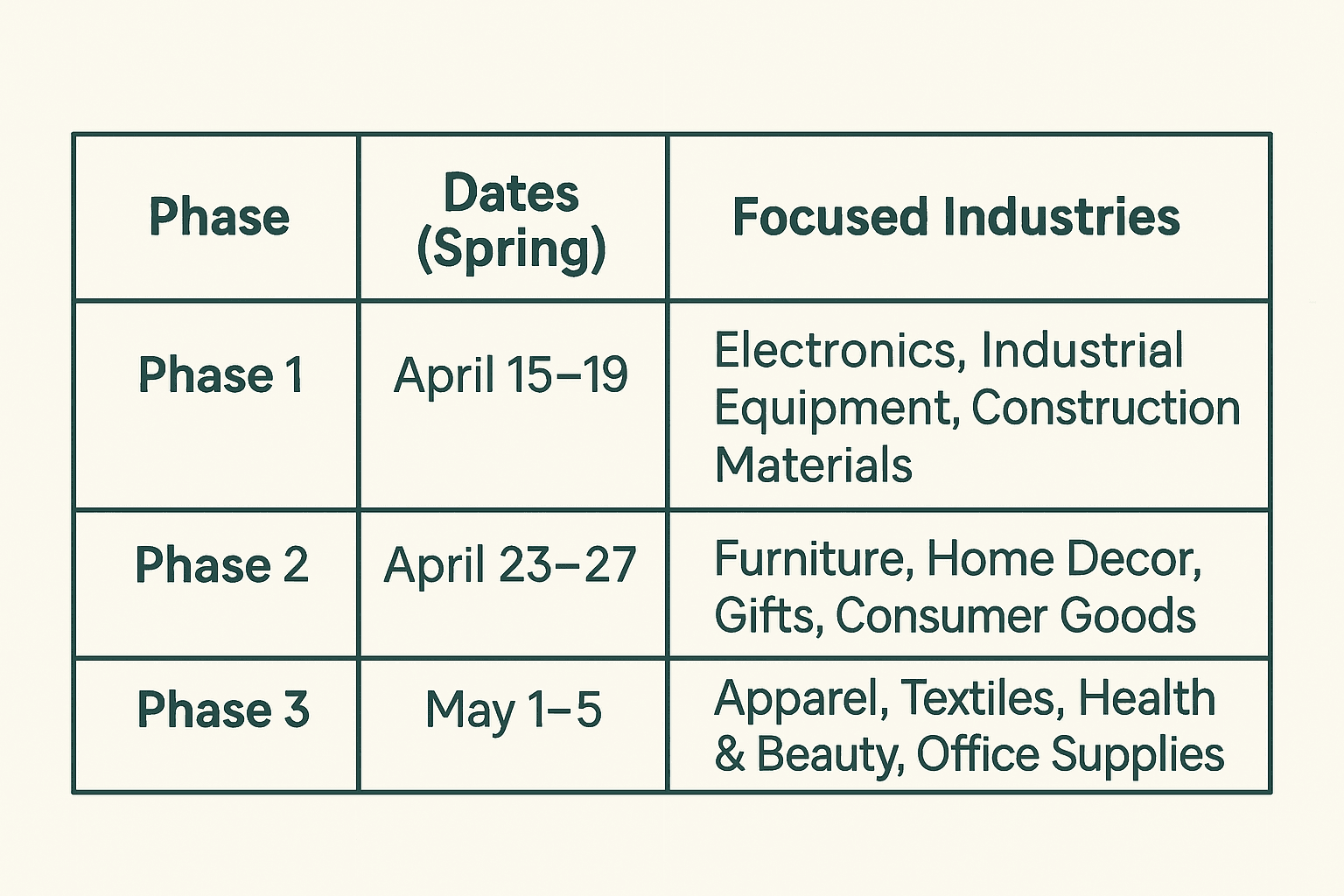 | Phase | Dates (Spring) | Focused Industries |
|---|---|---|
| Phase 1 | April 15–19 | Electronics, Industrial Equipment, Construction Materials |
| Phase 2 | April 23–27 | Furniture, Home Decor, Gifts, Consumer Goods |
| Phase 3 | May 1–5 | Apparel, Textiles, Health & Beauty, Office Supplies |